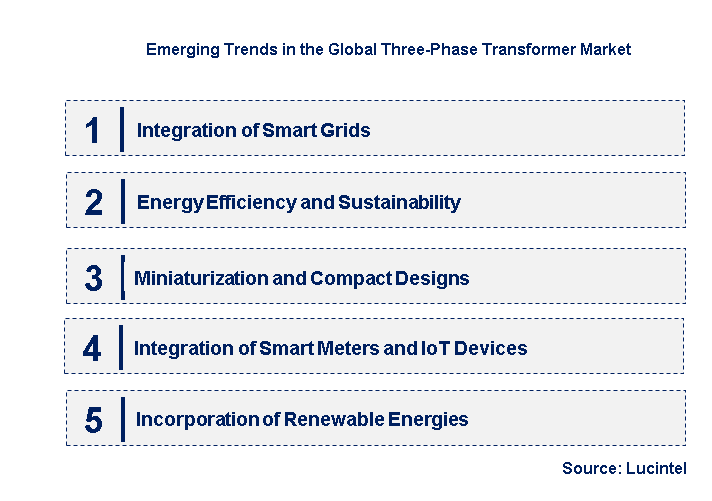 Emerging Trends in the Global Three-Phase Transformer Market

1 Integration of Smart Grids

2 Energy Efficiency and Sustainability

3 Miniaturization and Compact Designs

4 Integration of Smart Meters and IoT Devices

5 Incorporation of Renewable Energies

Source: Lucintel